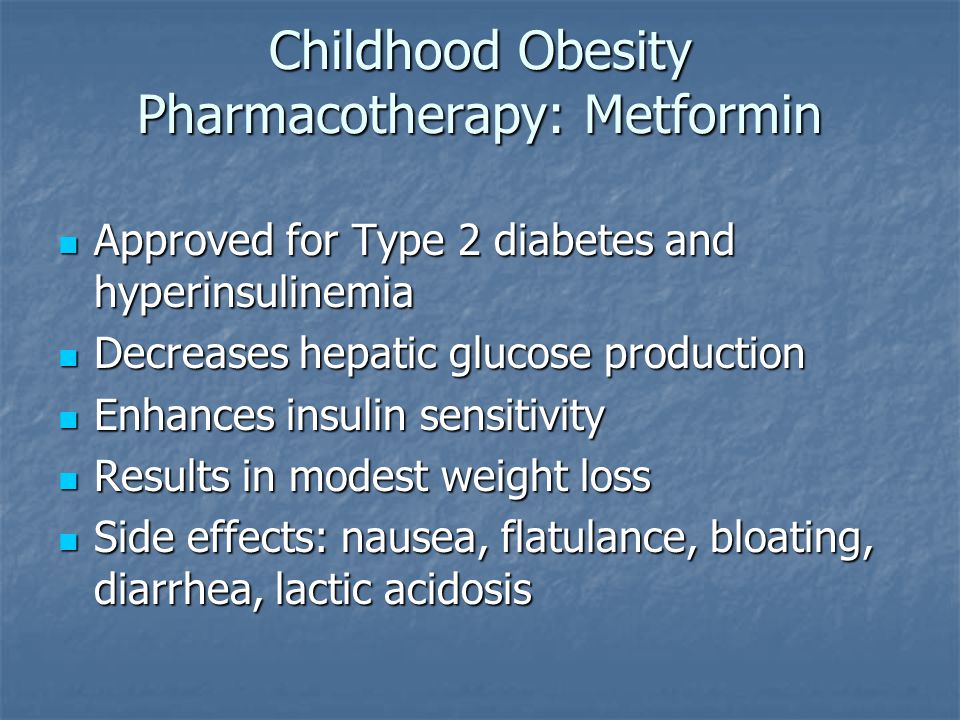 Childhood Obesity Pharmacotherapy: Metformin

- Approved for Type 2 diabetes and hyperinsulinemia
- Decreases hepatic glucose production
- Enhances insulin sensitivity
- Results in modest weight loss
- Side effects: nausea, flatulance, bloating, diarrhea, lactic acidosis